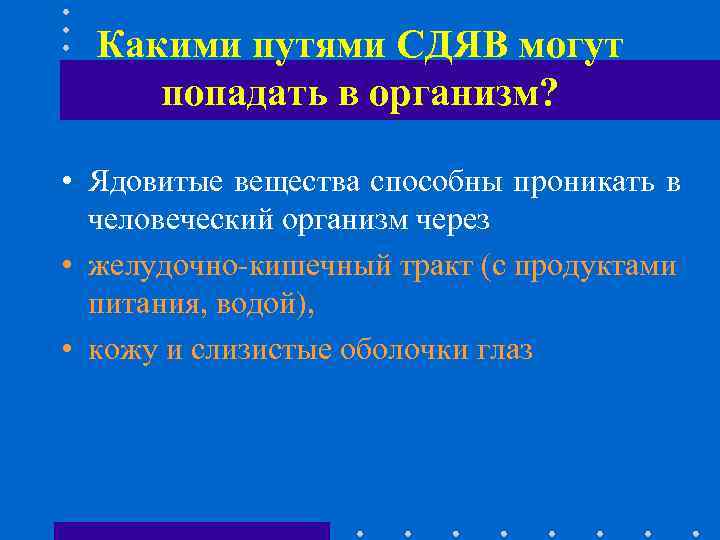 Какими путями СДЯВ могут попадать в организм?

• Ядовитые вещества способны проникать в человеческий организм через

• желудочно-кишечный тракт (с продуктами питания, водой),

• кожу и слизистые оболочки глаз